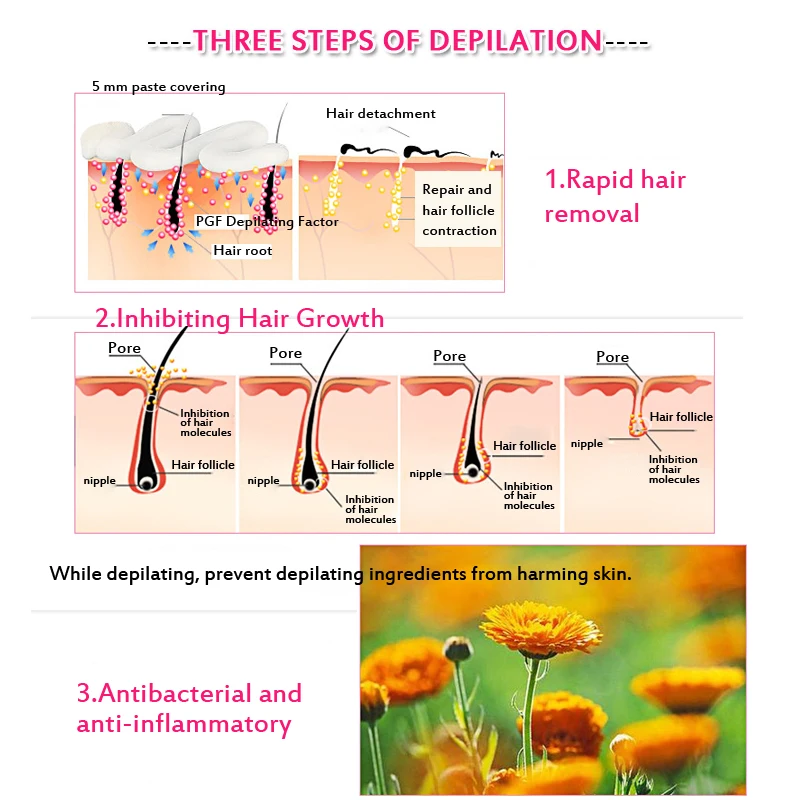 ----THREE STEPS OF DEPILATION----

5 mm paste covering

Hair detachment

PGF Depilating Factor

Hair root

Repair and hair follicle contraction

1.Rapid hair removal

2.Inhibiting Hair Growth

Pore

Inhibition of hair molecules

Hair follicle

nipple

Pore

Hair follicle

nipple

Inhibition of hair molecules

Pore

Hair follicle

nipple

Inhibition of hair molecules

Pore

Hair follicle

nipple

Inhibition of hair molecules

While depilating, prevent depilating ingredients from harming skin.

3.Antibacterial and anti-inflammatory